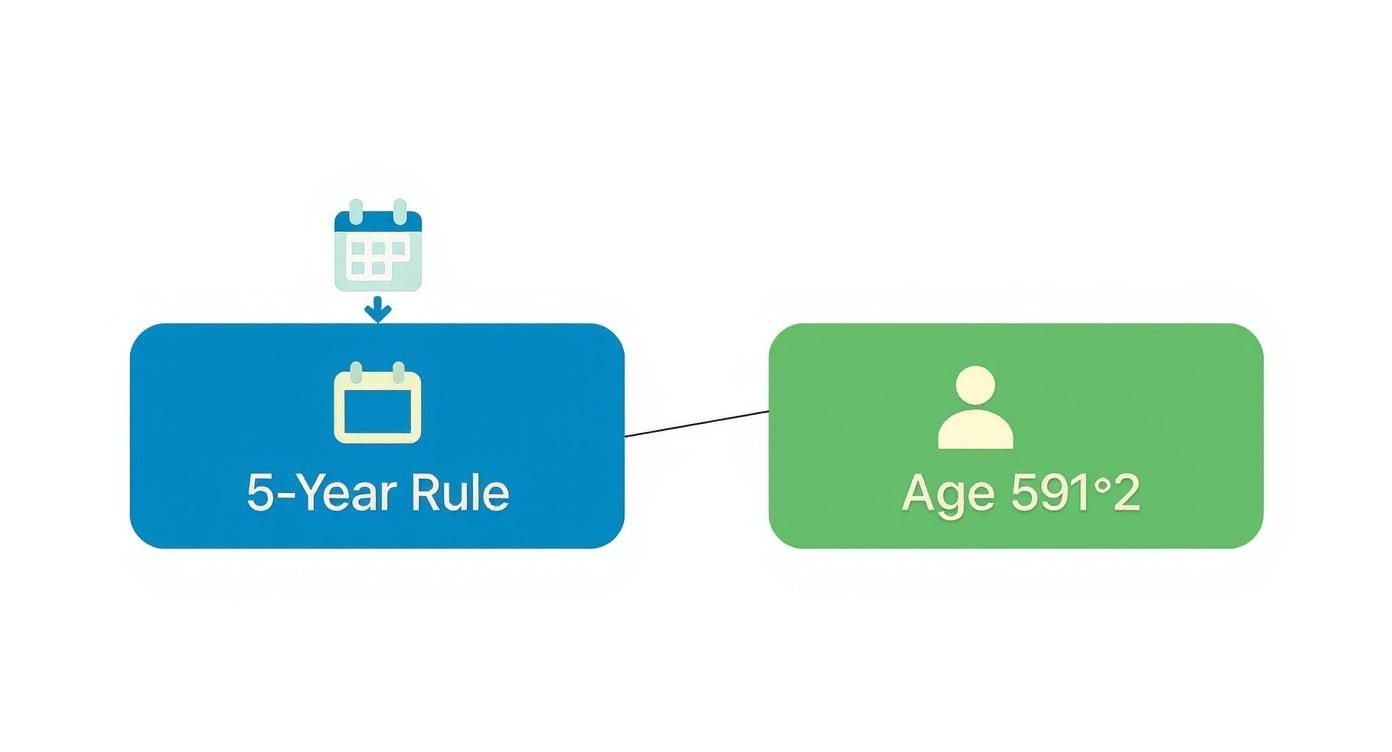 5-Year Rule

Age 591°2